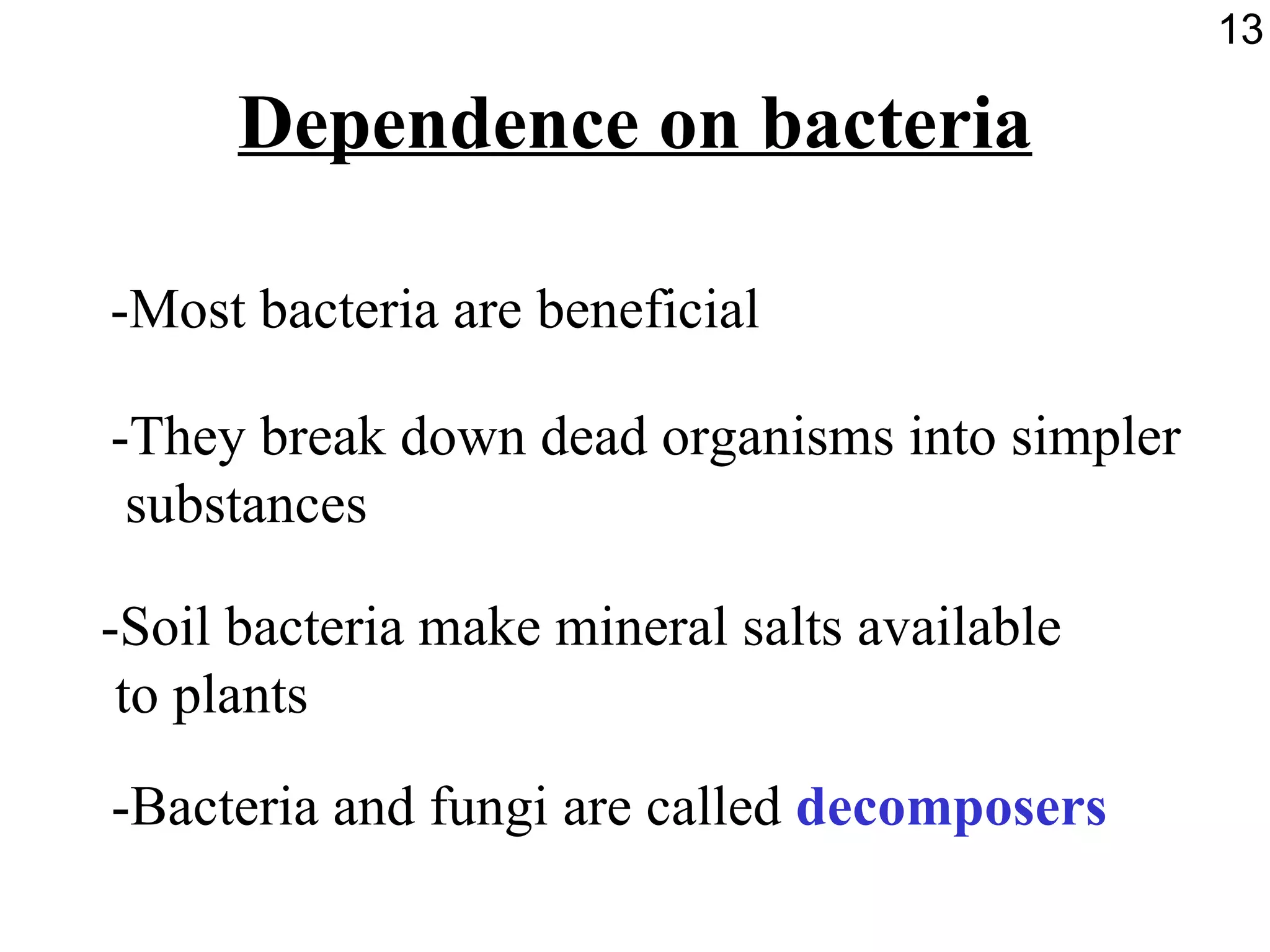 13

Dependence on bacteria

-Most bacteria are beneficial

-They break down dead organisms into simpler substances

-Soil bacteria make mineral salts available to plants

-Bacteria and fungi are called decomposers